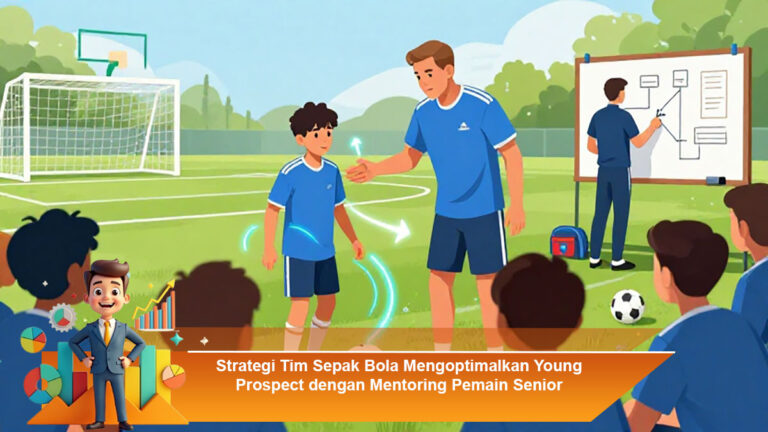 Strategi Tim Sepak Bola Mengoptimalkan Young Prospect dengan Mentoring Pemain Senior